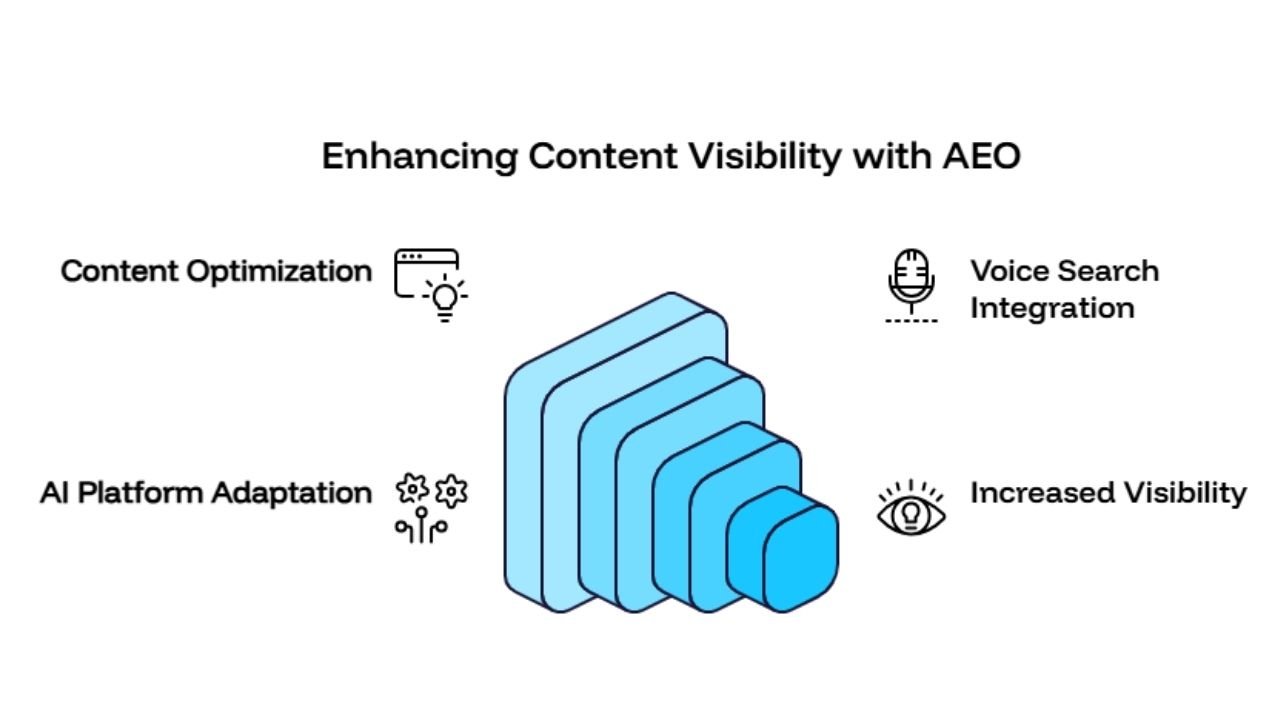 Enhancing Content Visibility with AEO

Content Optimization

Voice Search Integration

AI Platform Adaptation

Increased Visibility